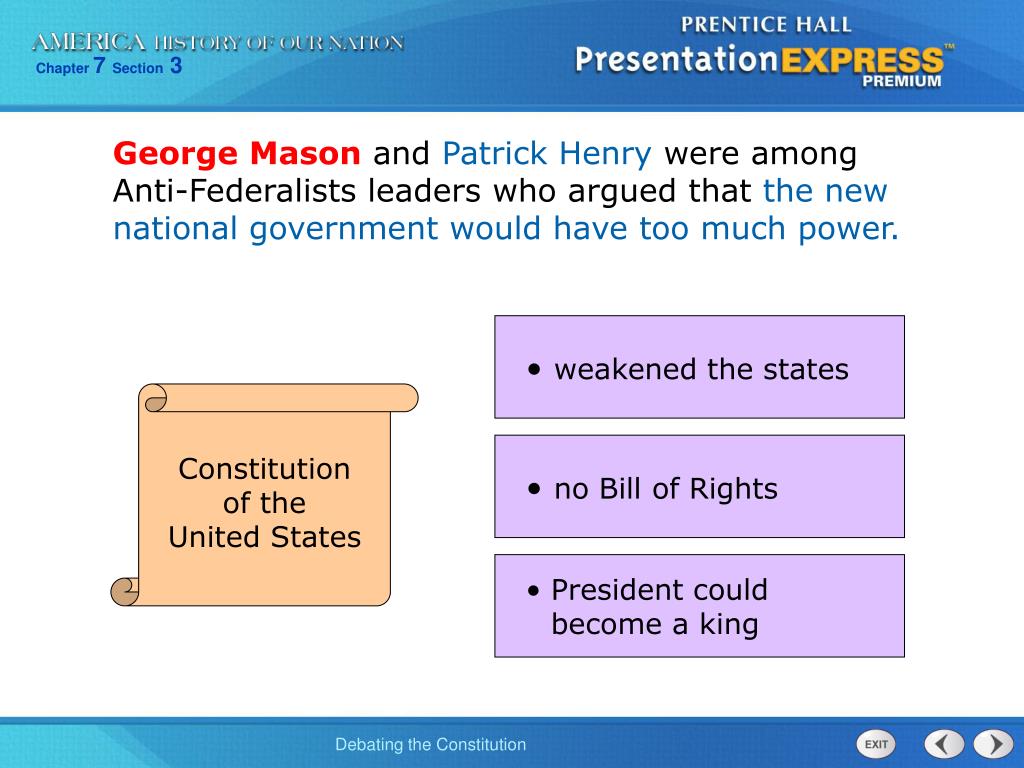 AMERICA HISTORY OF OUR NATION
Chapter 7 Section 3

PRENTICE HALL
PresentationEXPRESS™
PREMIUM

George Mason and Patrick Henry were among Anti-Federalists leaders who argued that the new national government would have too much power.

Constitution of the United States

• weakened the states

• no Bill of Rights

• President could become a king

Debating the Constitution

EXIT